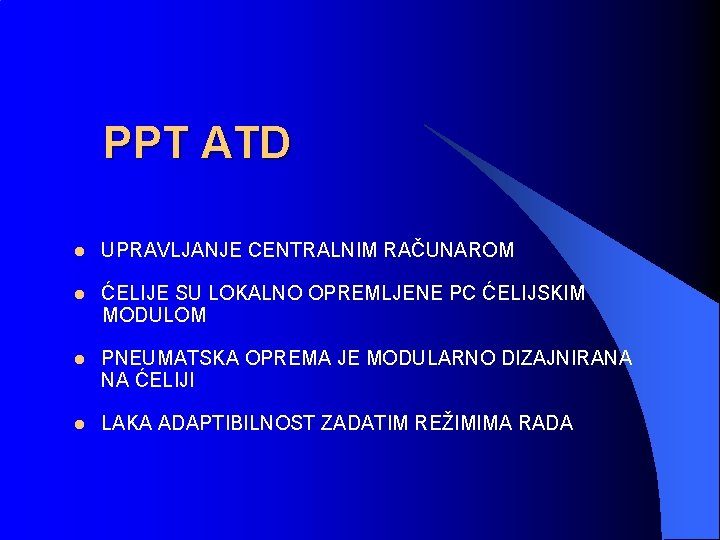 PPT ATD

- UPRAVLJANJE CENTRALNIM RAČUNAROM
- ĆELIJE SU LOKALNO OPREMLJENE PC ĆELIJSKIM MODULOM
- PNEUMATSKA OPREMA JE MODULARNO DIZAJNIRANA NA ĆELIJI
- LAKA ADAPTIBILNOST ZADATIM REŽIMIMA RADA